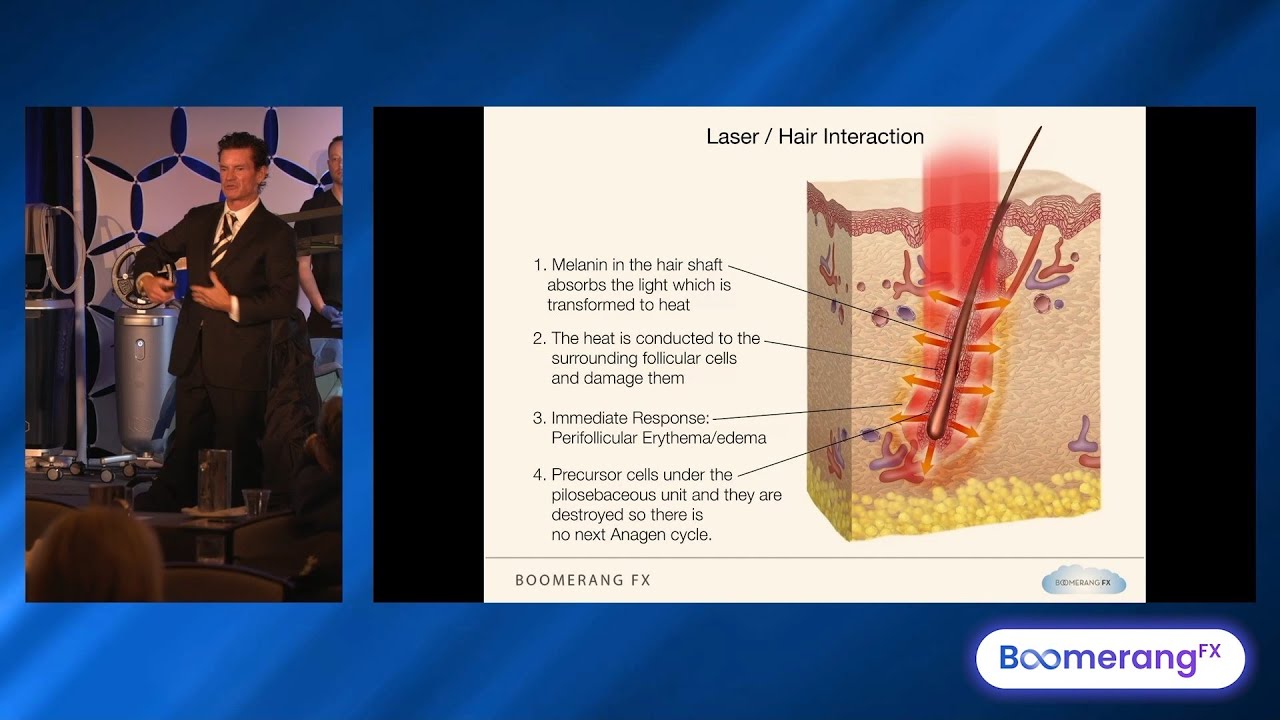 Laser / Hair Interaction

1. Melanin in the hair shaft absorbs the light which is transformed to heat

2. The heat is conducted to the surrounding follicular cells and damage them

3. Immediate Response: Perifollicular Erythema/edema

4. Precursor cells under the pilosebaceous unit and they are destroyed so there is no next Anagen cycle.

BOOMERANG FX

BOOMERANG FX

BoomerangFX